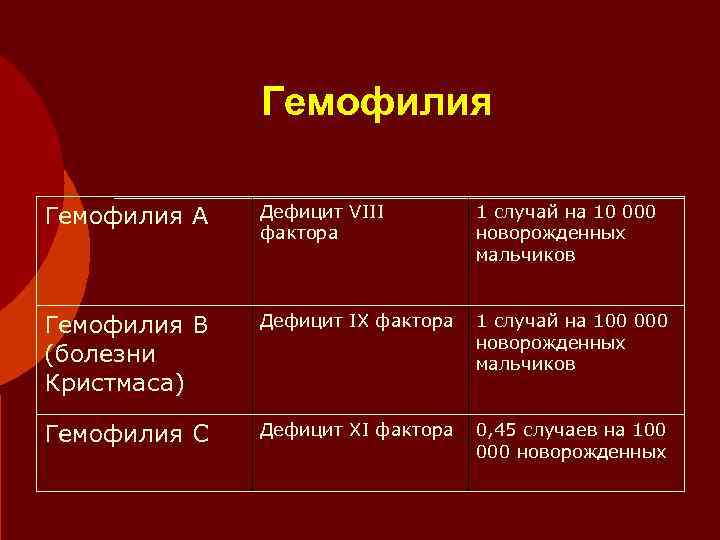 Гемофилия

| Гемофилия А | Дефицит VIII фактора | 1 случай на 10 000 новорожденных мальчиков |
|---|---|---|
| Гемофилия В (болезни Кристмаса) | Дефицит IX фактора | 1 случай на 100 000 новорожденных мальчиков |
| Гемофилия С | Дефицит XI фактора | 0,45 случаев на 100 000 новорожденных |